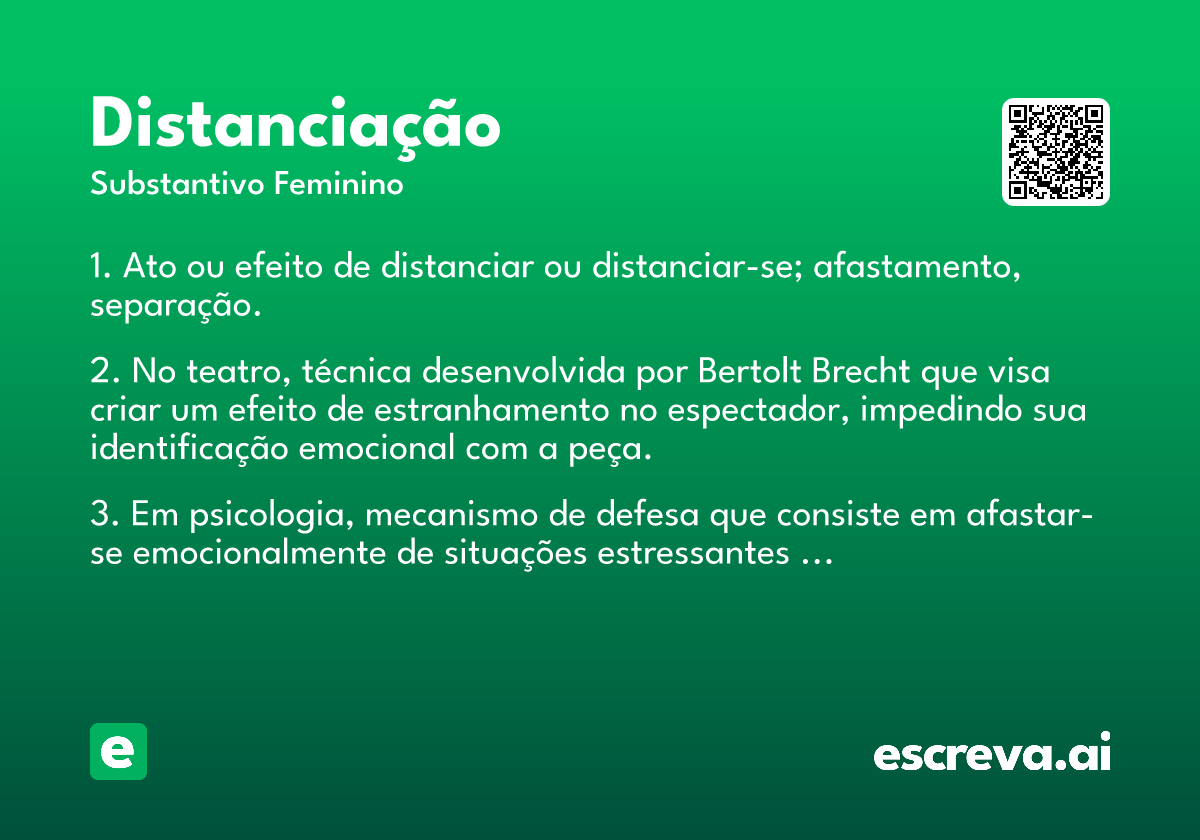 Distanciação
Substantivo Feminino

1. Ato ou efeito de distanciar ou distanciar-se; afastamento, separação.

2. No teatro, técnica desenvolvida por Bertolt Brecht que visa criar um efeito de estranhamento no espectador, impedindo sua identificação emocional com a peça.

3. Em psicologia, mecanismo de defesa que consiste em afastar-se emocionalmente de situações estressantes …

e

escreva.ai